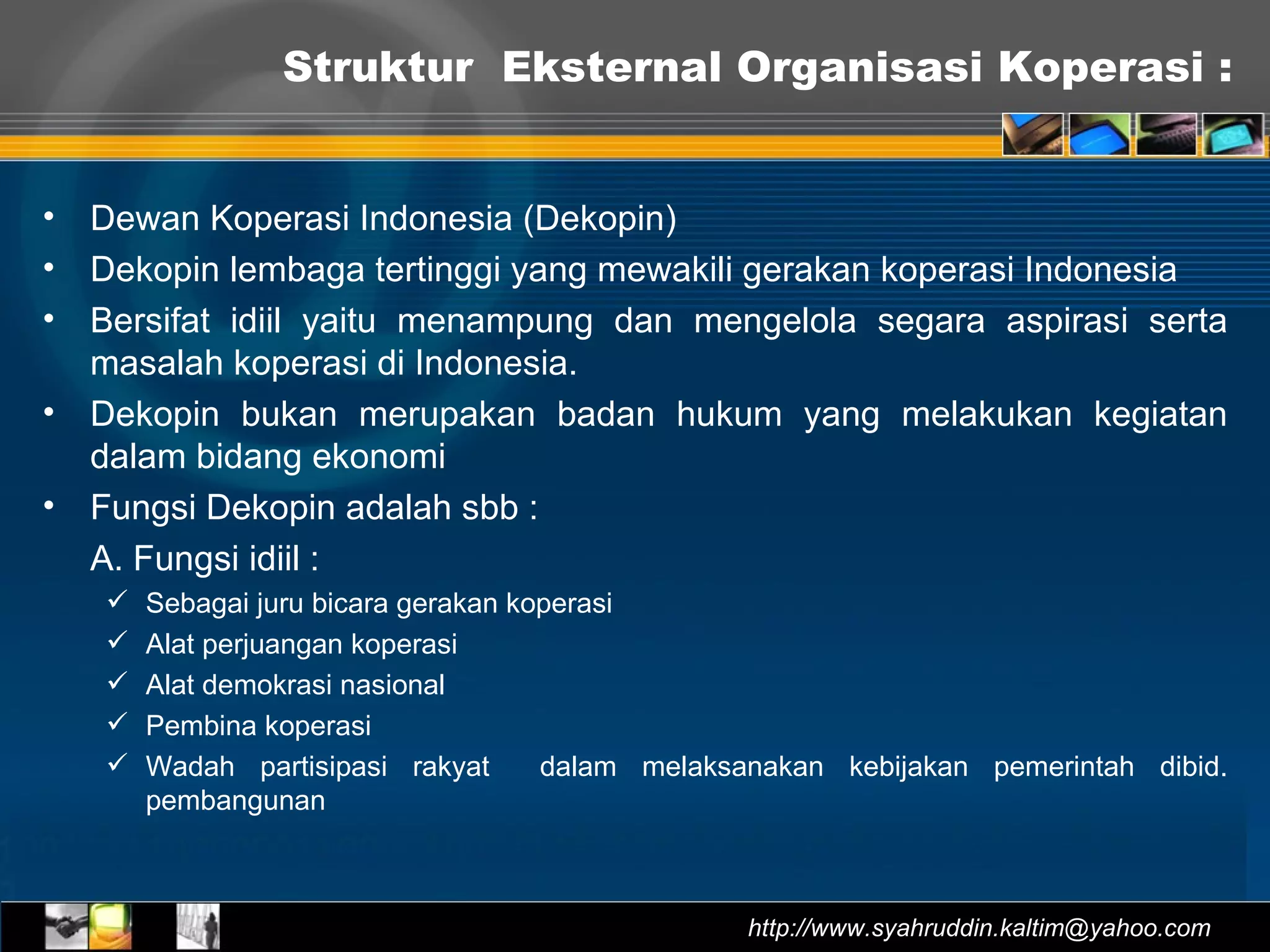 Struktur Eksternal Organisasi Koperasi :

• Dewan Koperasi Indonesia (Dekopin)
• Dekopin lembaga tertinggi yang mewakili gerakan koperasi Indonesia
• Bersifat idiil yaitu menampung dan mengelola segara aspirasi serta masalah koperasi di Indonesia.
• Dekopin bukan merupakan badan hukum yang melakukan kegiatan dalam bidang ekonomi
• Fungsi Dekopin adalah sbb :
A. Fungsi idiil :
✓ Sebagai juru bicara gerakan koperasi
✓ Alat perjuangan koperasi
✓ Alat demokrasi nasional
✓ Pembina koperasi
✓ Wadah partisipasi rakyat dalam melaksanakan kebijakan pemerintah dibid. pembangunan

http://www.syahruddin.kaltim@yahoo.com